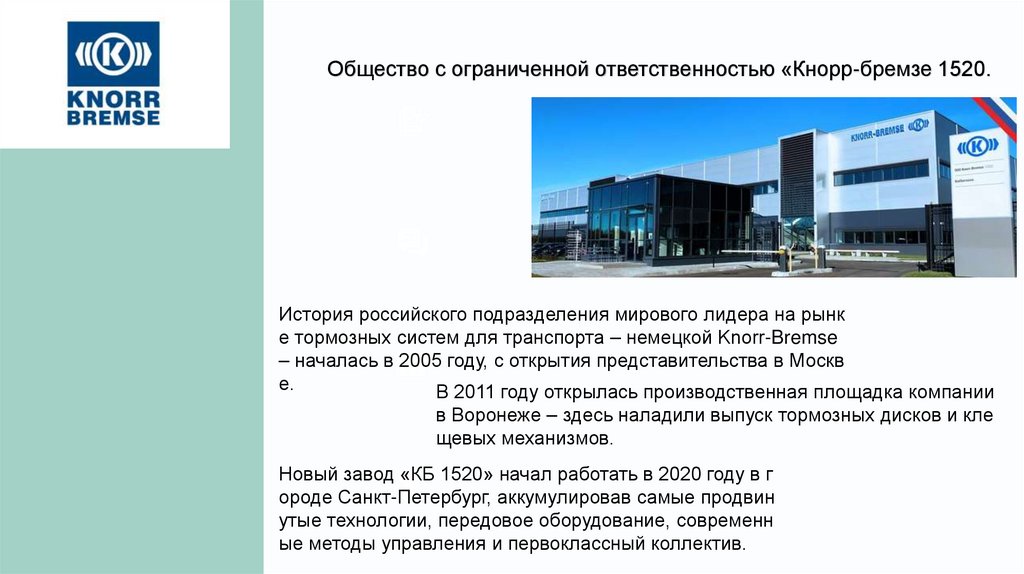 KNORR
BREMSE

Общество с ограниченной ответственностью «Кнорр-бремзе 1520.

KNORR-BREMSE

История российского подразделения мирового лидера на рынке тормозных систем для транспорта – немецкой Knorr-Bremse – началась в 2005 году, с открытия представительства в Москве.

В 2011 году открылась производственная площадка компании в Воронеже – здесь наладили выпуск тормозных дисков и клещевых механизмов.

Новый завод «КБ 1520» начал работать в 2020 году в городе Санкт-Петербург, аккумулировав самые продвинутые технологии, передовое оборудование, современные методы управления и первоклассный коллектив.